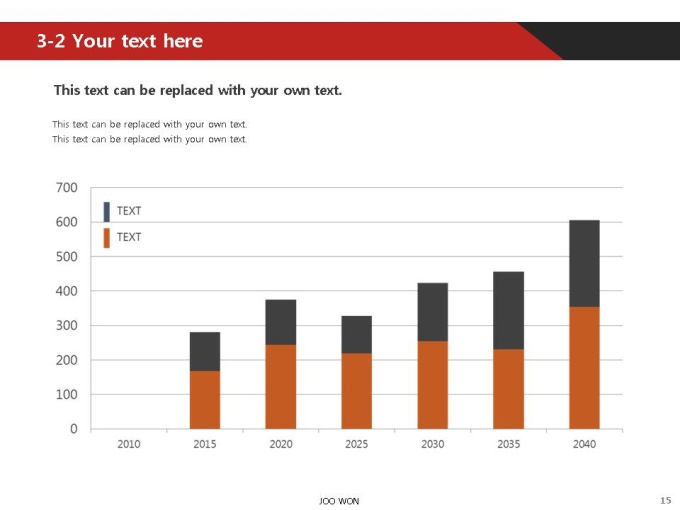 3-2 Your text here

This text can be replaced with your own text.

This text can be replaced with your own text.
This text can be replaced with your own text.

700
600
500
400
300
200
100
0

TEXT
TEXT

2010
2015
2020
2025
2030
2035
2040

JOO WON

15